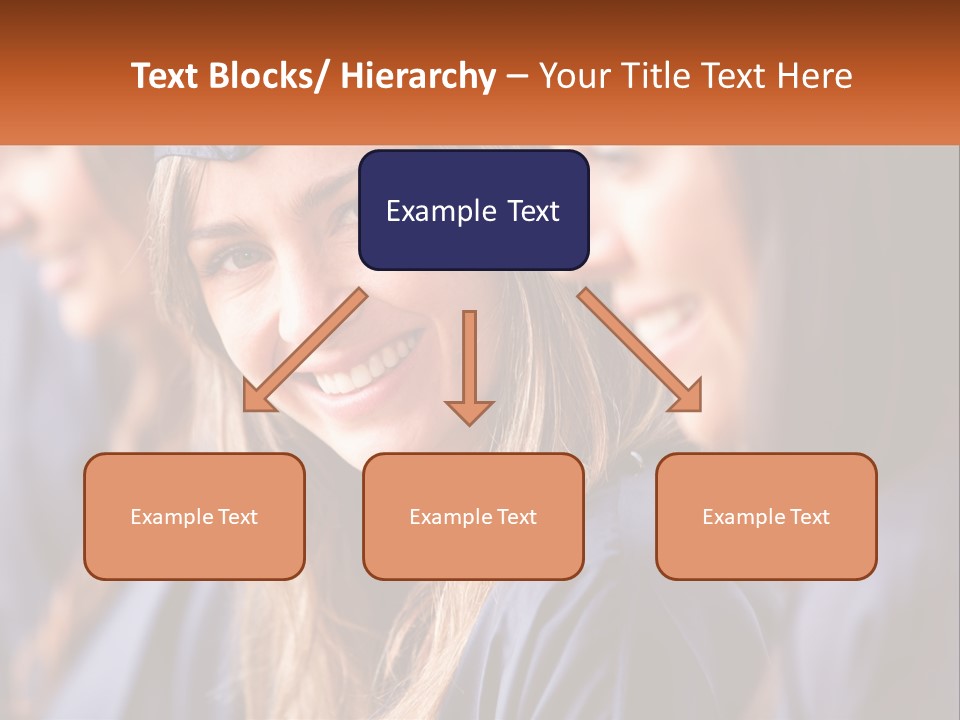 Text Blocks/ Hierarchy – Your Title Text Here

Example Text

Example Text

Example Text

Example Text